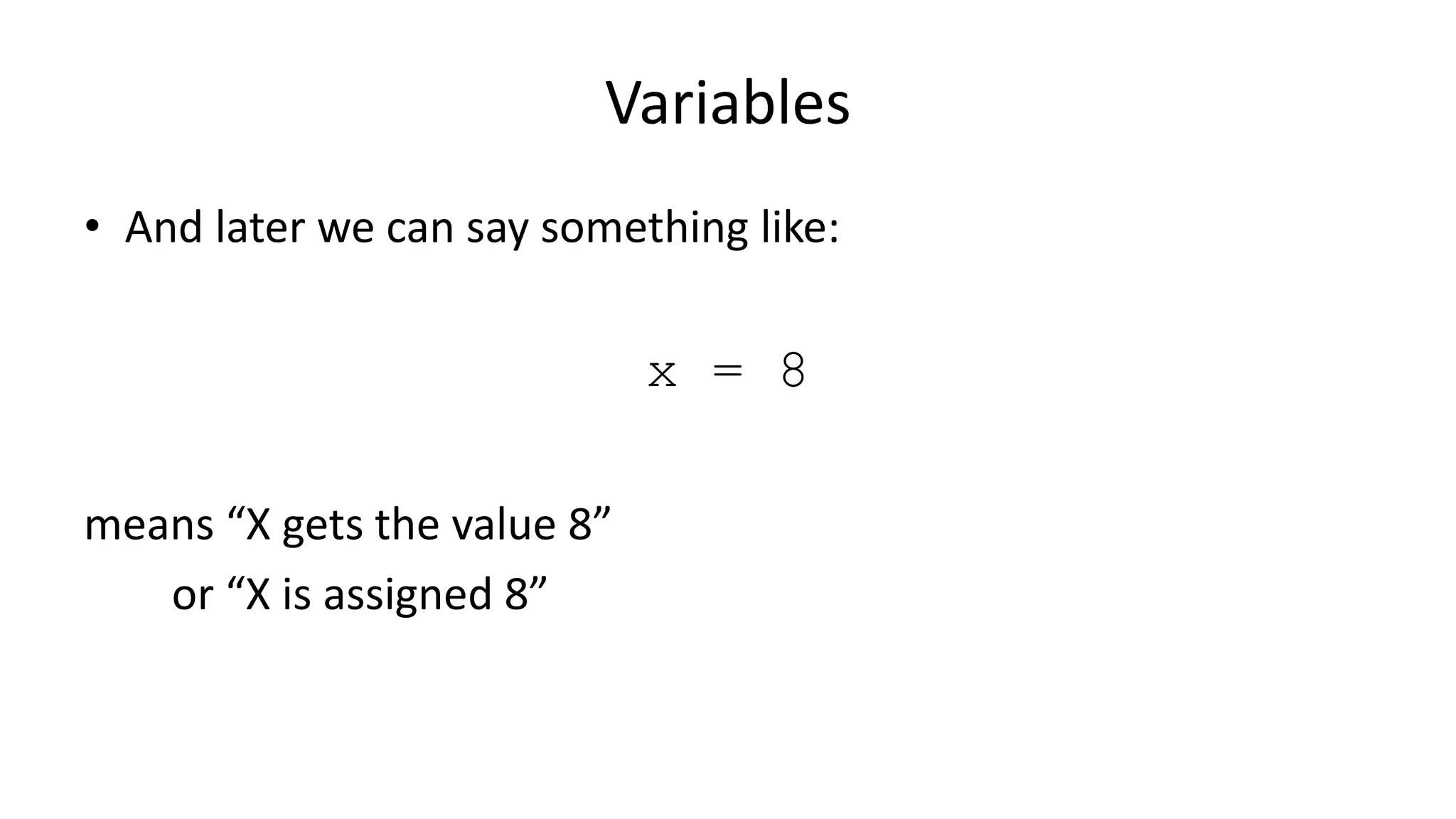 Variables

• And later we can say something like:

x = 8

means “X gets the value 8”

or “X is assigned 8”